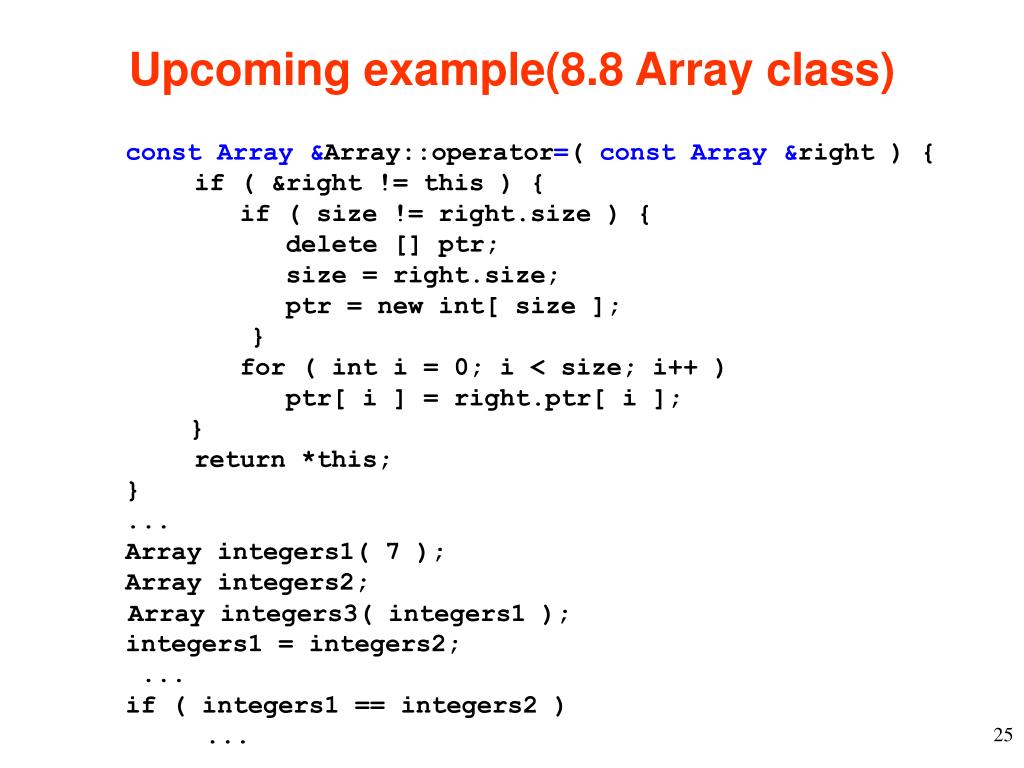 Upcoming example(8.8 Array class)

const Array &Array::operator=( const Array &right ) {
    if ( &right != this ) {
        if ( size != right.size ) {
            delete [] ptr;
            size = right.size;
            ptr = new int[ size ];
        }
        for ( int i = 0; i < size; i++ )
            ptr[ i ] = right.ptr[ i ];
    }
    return *this;
}
...
Array integers1( 7 );
Array integers2;
Array integers3( integers1 );
integers1 = integers2;
...
if ( integers1 == integers2 )
    ...

25